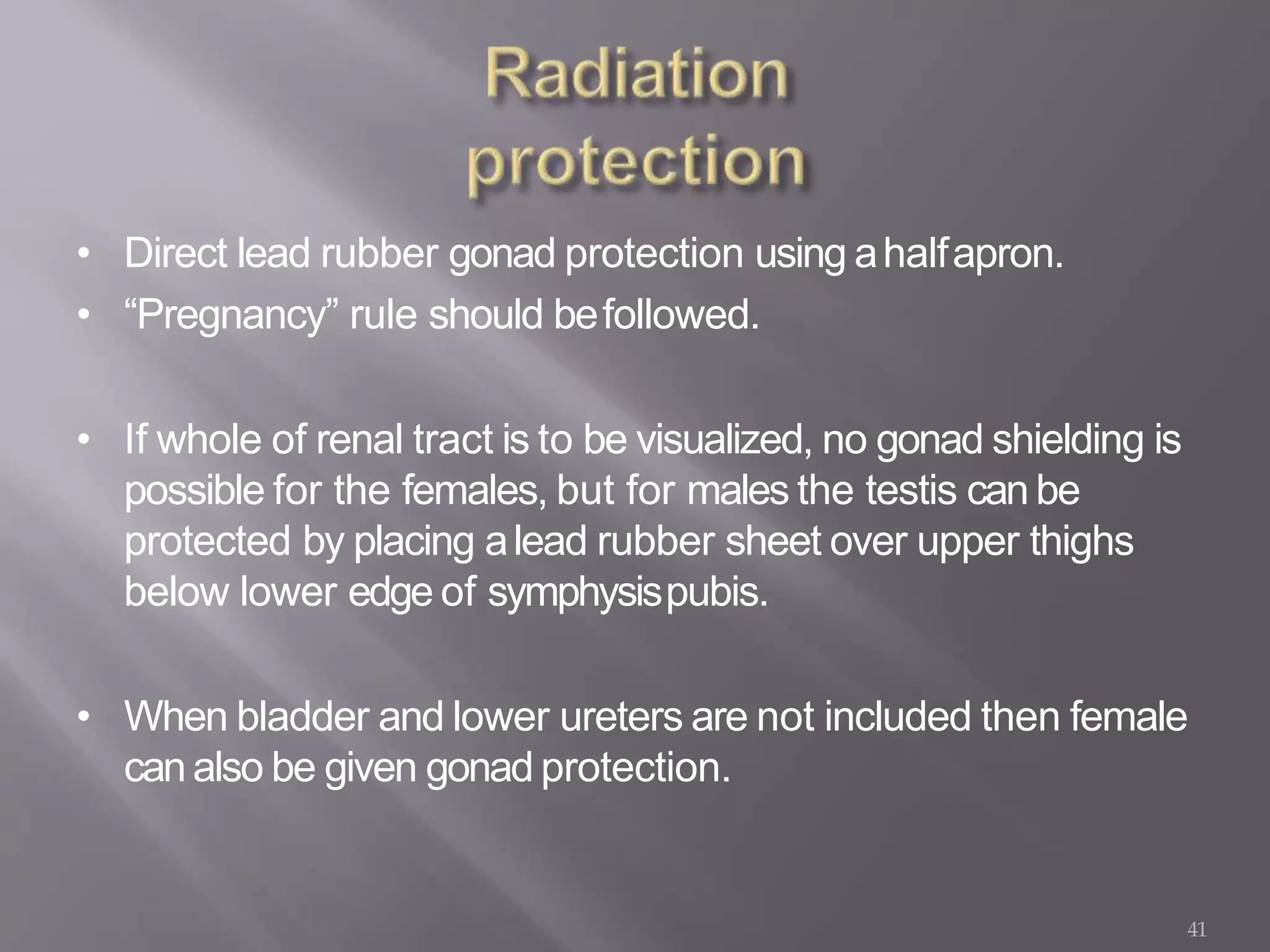 Radiation protection

• Direct lead rubber gonad protection using a half apron.
• “Pregnancy” rule should be followed.

• If whole of renal tract is to be visualized, no gonad shielding is possible for the females, but for males the testis can be protected by placing a lead rubber sheet over upper thighs below lower edge of symphysis pubis.

• When bladder and lower ureters are not included then female can also be given gonad protection.

41